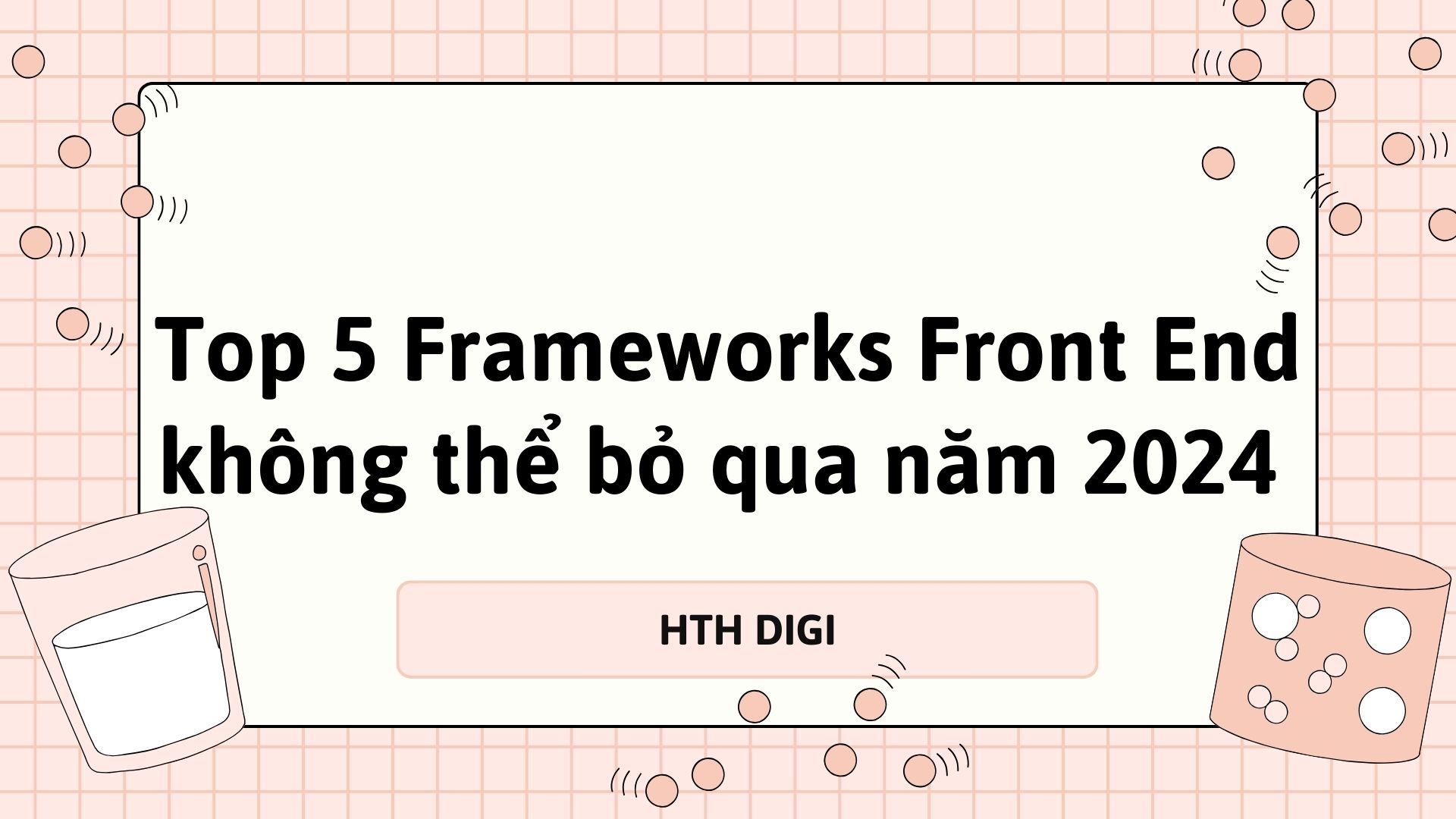 Top 5 Frameworks Front End không thể bỏ qua năm 2024

HTH DIGI